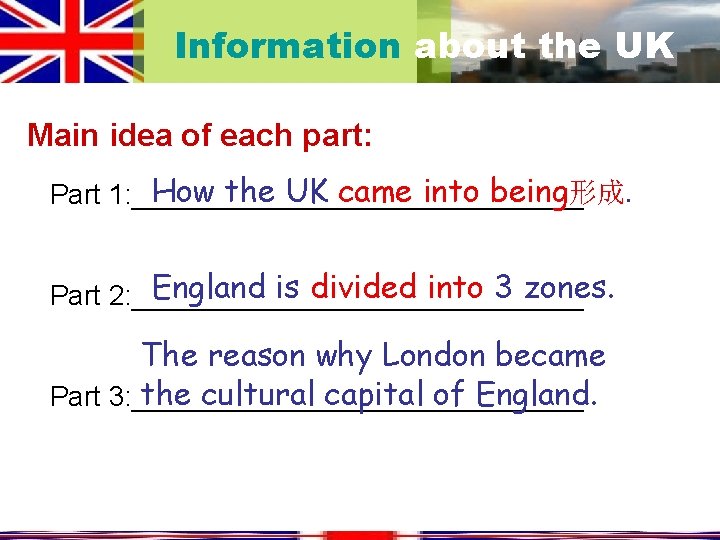 Information about the UK

Main idea of each part:

Part 1: How the UK came into being形成.

Part 2: England is divided into 3 zones.

Part 3: The reason why London became the cultural capital of England.